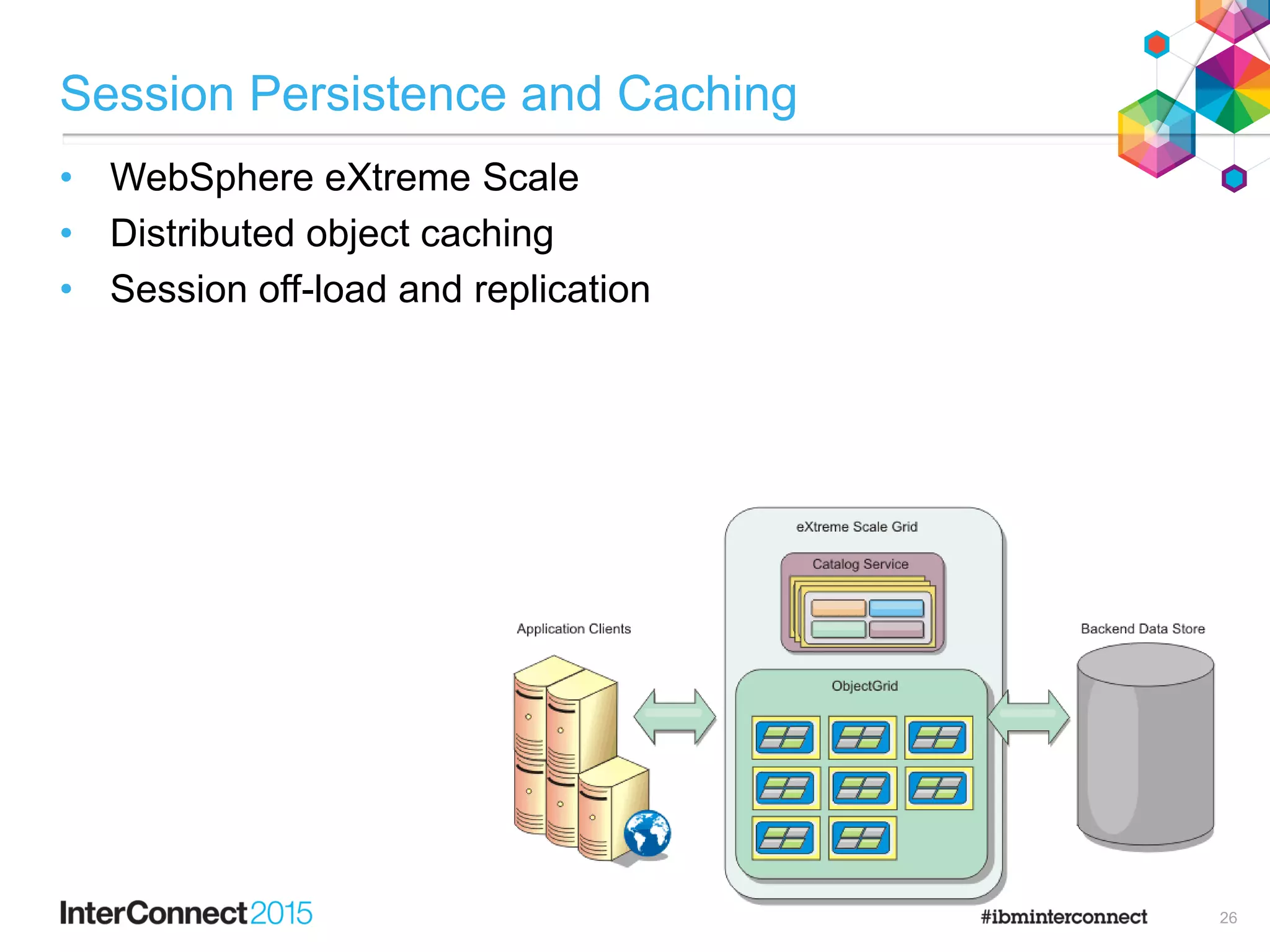 Session Persistence and Caching

• WebSphere eXtreme Scale
• Distributed object caching
• Session off-load and replication

Application Clients

eXtreme Scale Grid

Catalog Service

ObjectGrid

Backend Data Store

InterConnect2015

#ibminterconnect

26